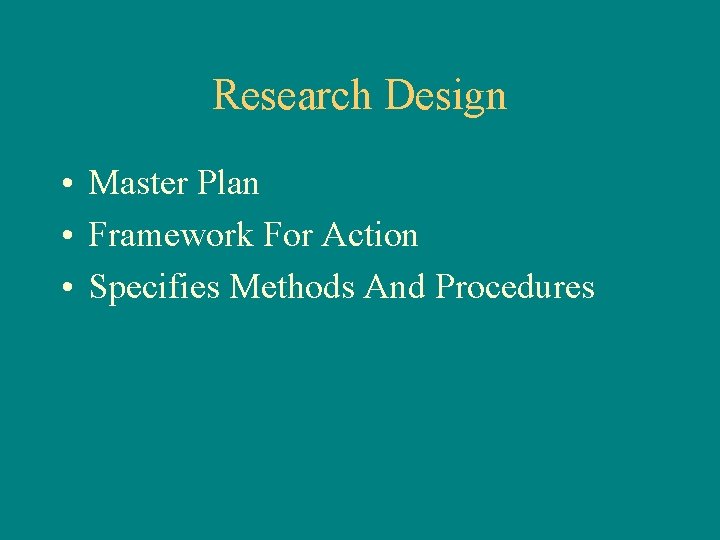 Research Design

• Master Plan
• Framework For Action
• Specifies Methods And Procedures